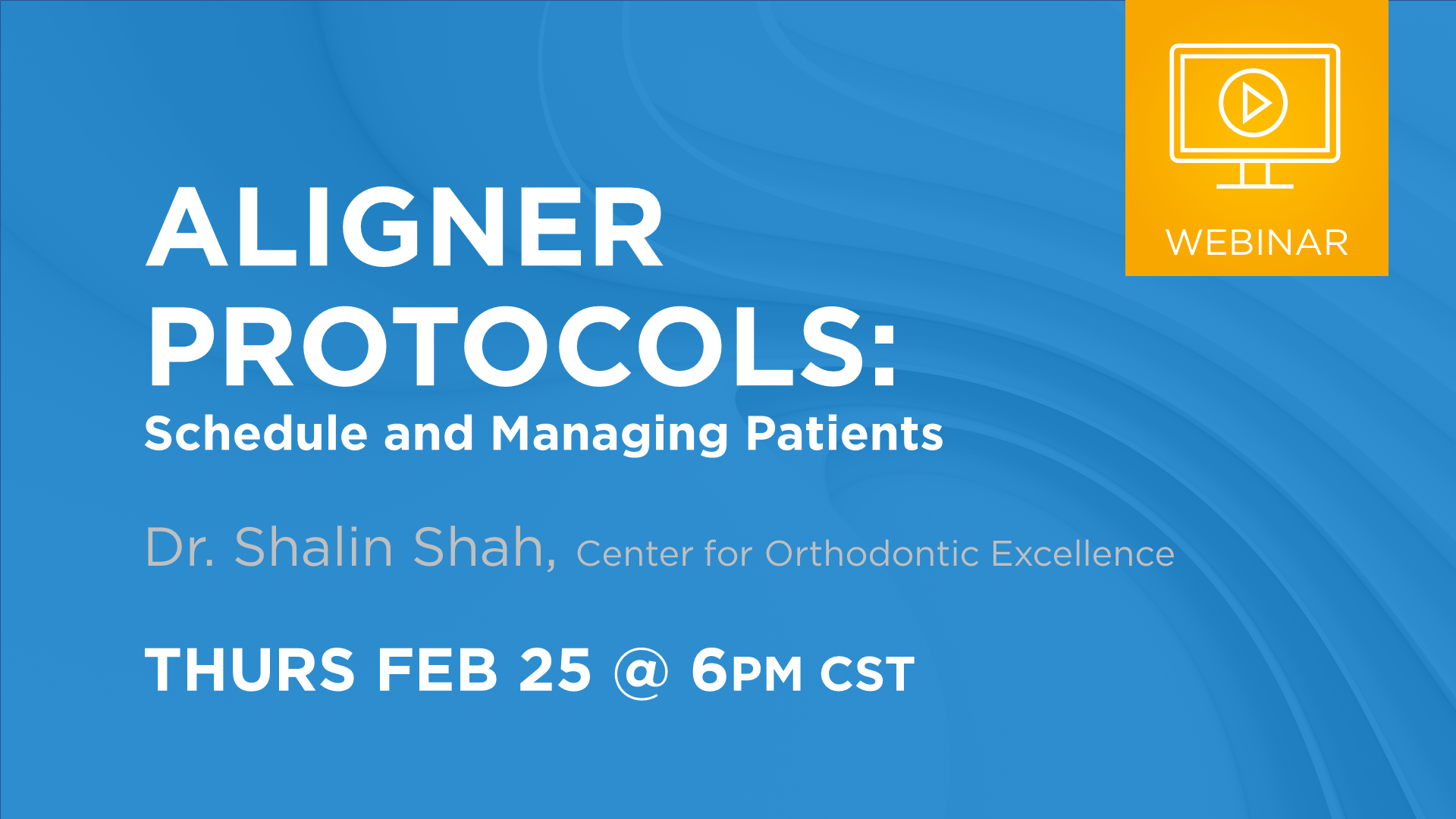 WEBINAR

ALIGNER PROTOCOLS:
Schedule and Managing Patients

Dr. Shalin Shah, Center for Orthodontic Excellence

THURS FEB 25 @ 6PM CST